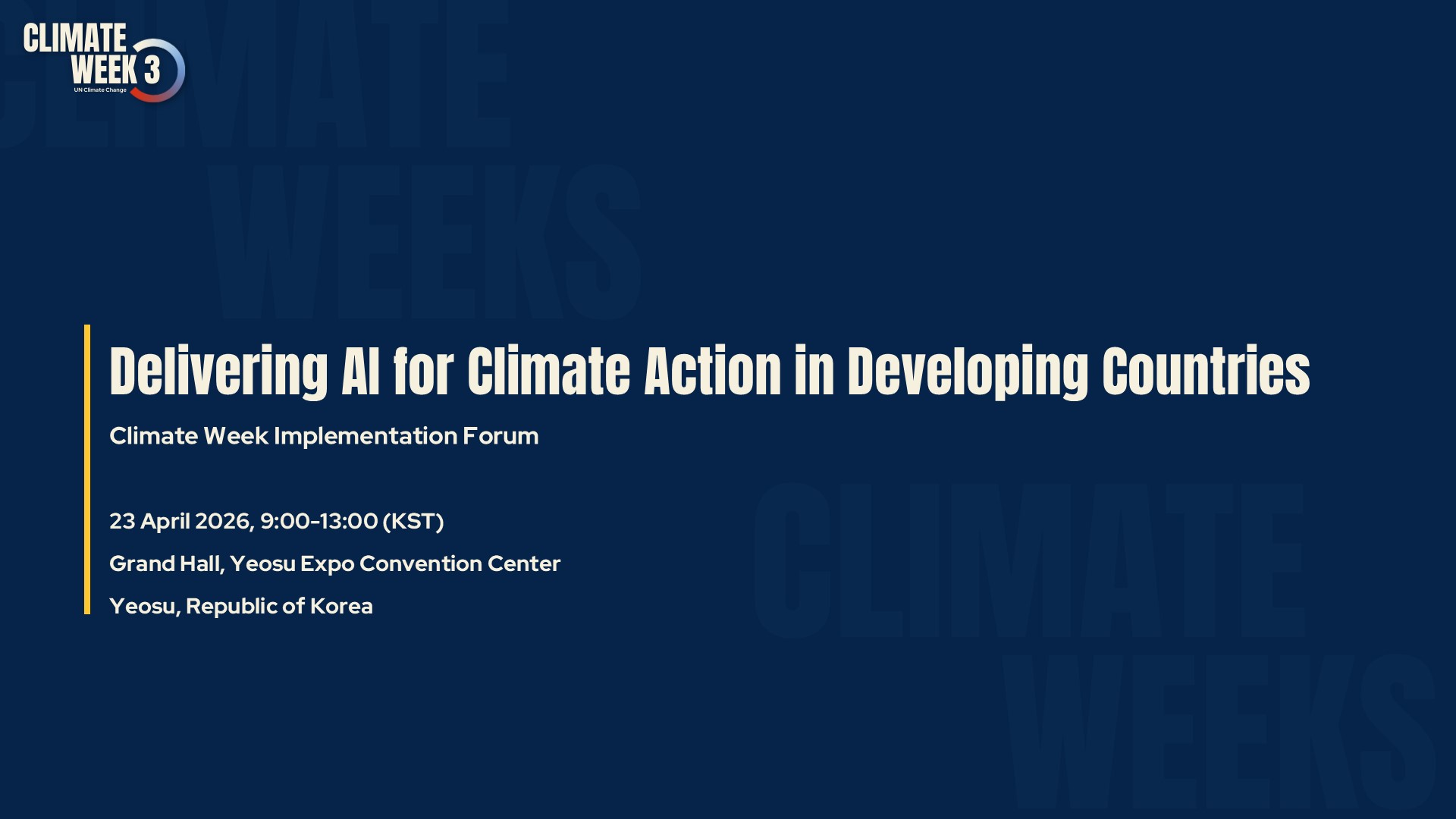 CLIMATE WEEK 3
UN Climate Change

CLIMATE WEEKS

Delivering AI for Climate Action in Developing Countries

Climate Week Implementation Forum

23 April 2026, 9:00-13:00 (KST)

Grand Hall, Yeosu Expo Convention Center

Yeosu, Republic of Korea

CLIMATE WEEKS